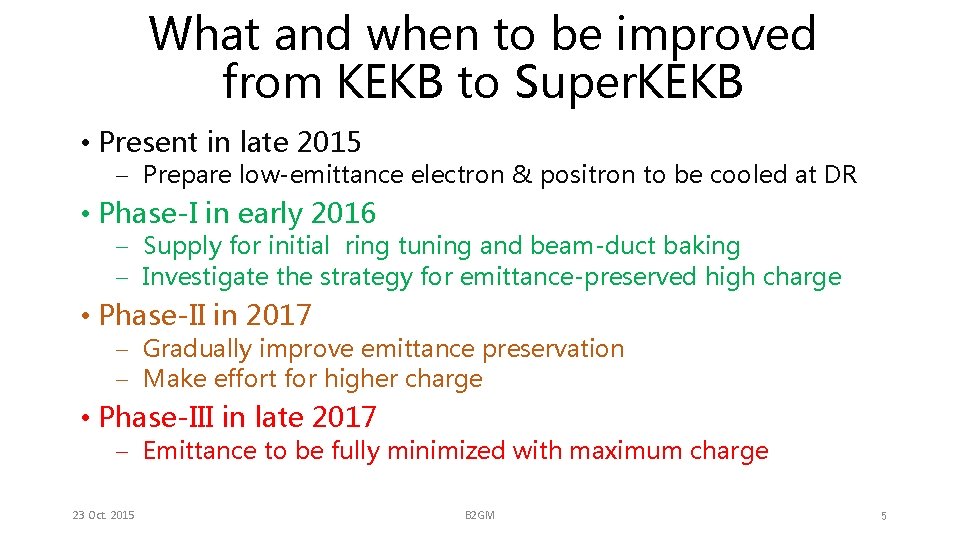 What and when to be improved from KEKB to SuperKEKB

• Present in late 2015
– Prepare low-emittance electron & positron to be cooled at DR

• Phase-I in early 2016
– Supply for initial ring tuning and beam-duct baking
– Investigate the strategy for emittance-preserved high charge

• Phase-II in 2017
– Gradually improve emittance preservation
– Make effort for higher charge

• Phase-III in late 2017
– Emittance to be fully minimized with maximum charge

23 Oct. 2015

B2GM

5